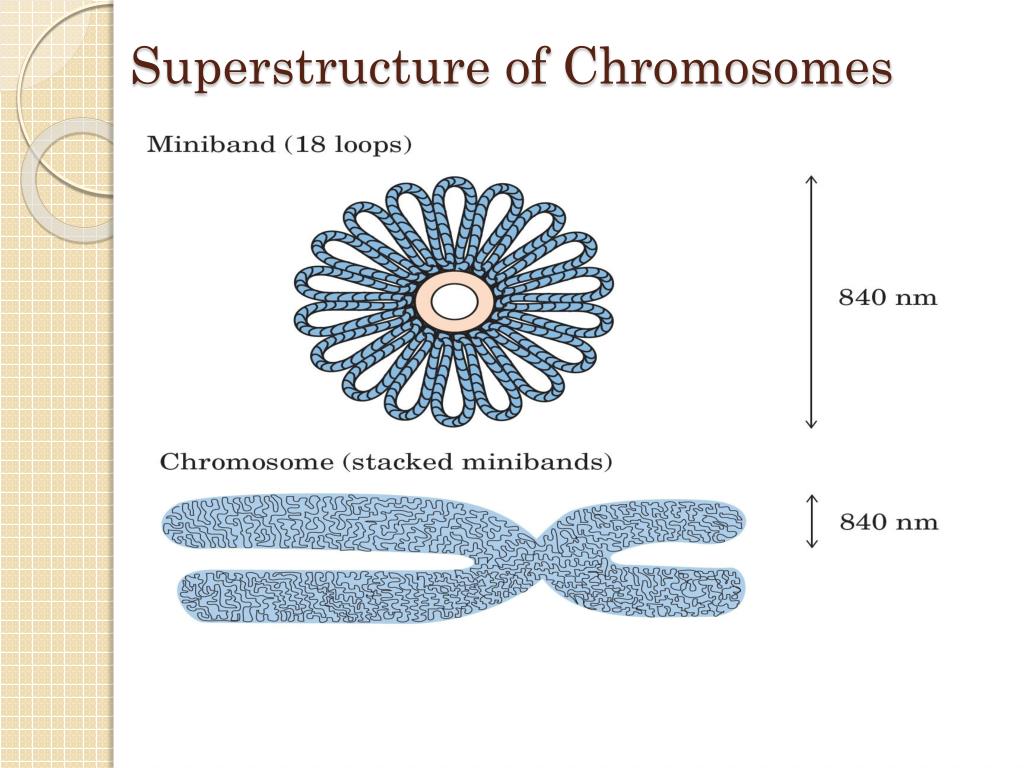 Superstructure of Chromosomes

Miniband (18 loops)

840 nm

Chromosome (stacked minibands)

840 nm